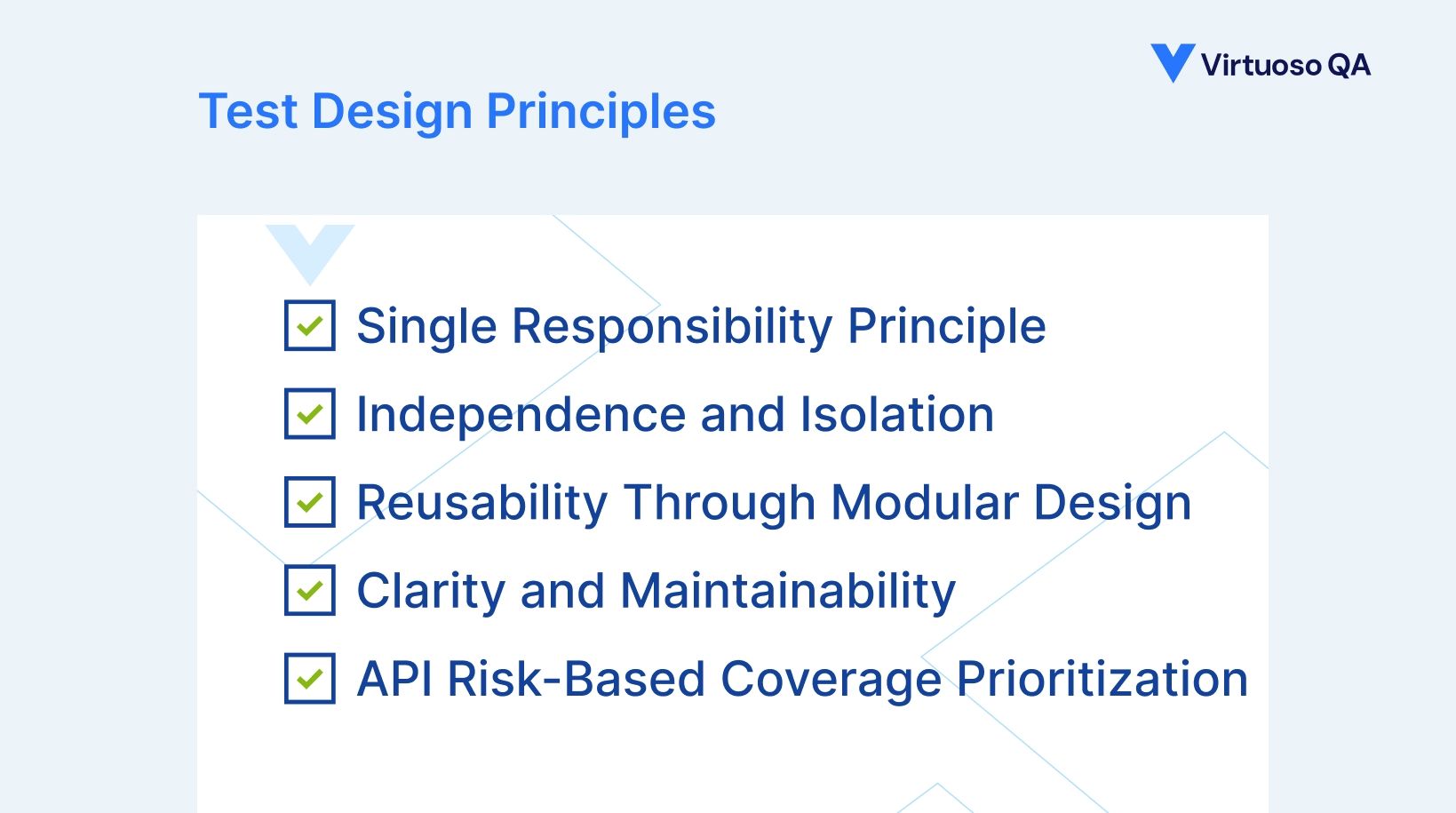 Virtuoso QA

Test Design Principles

Single Responsibility Principle

Independence and Isolation

Reusability Through Modular Design

Clarity and Maintainability

API Risk-Based Coverage Prioritization